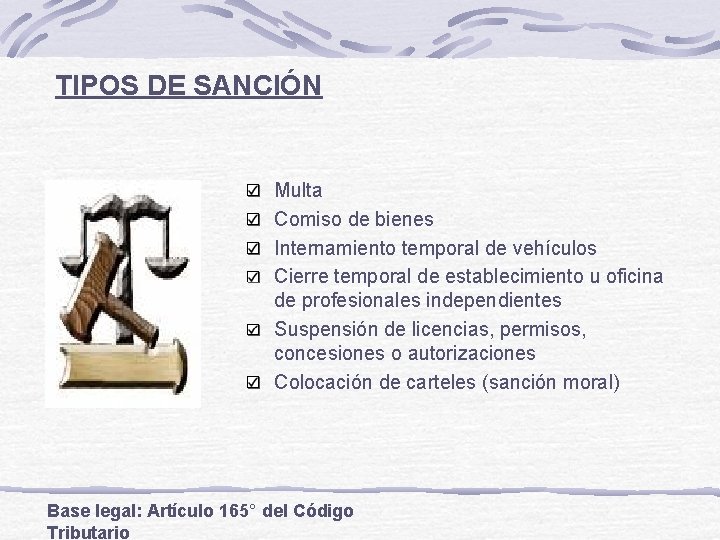 TIPOS DE SANCIÓN

☑ Multa
☑ Comiso de bienes
☑ Internamiento temporal de vehículos
☑ Cierre temporal de establecimiento u oficina de profesionales independientes
☑ Suspensión de licencias, permisos, concesiones o autorizaciones
☑ Colocación de carteles (sanción moral)

Base legal: Artículo 165° del Código Tributario